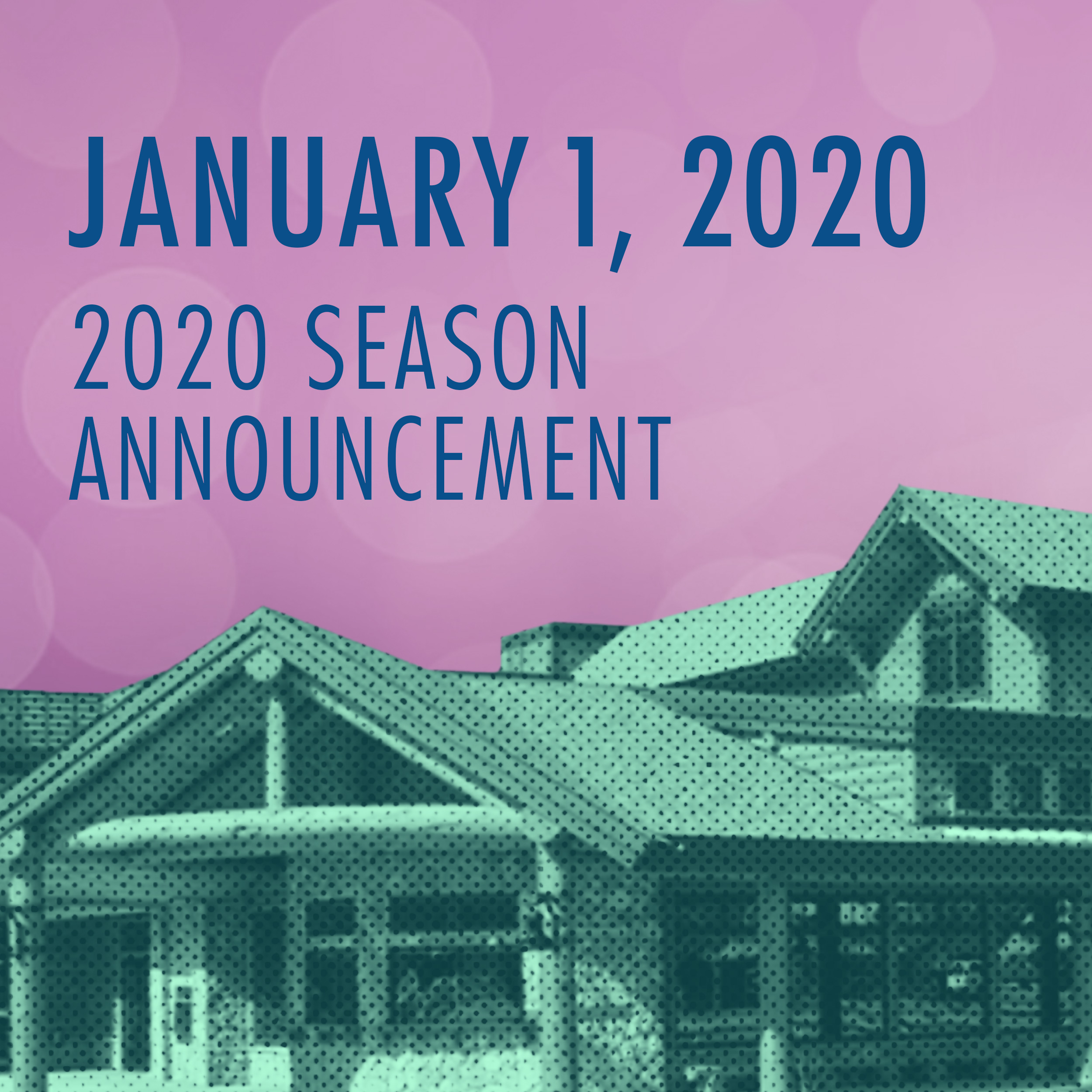 JANUARY 1, 2020

2020 SEASON ANNOUNCEMENT